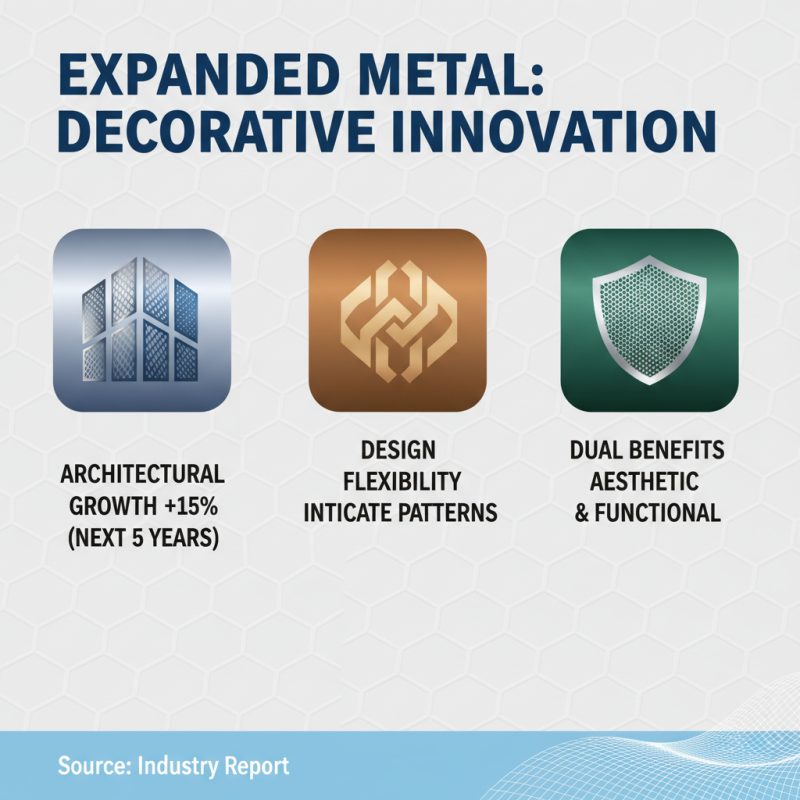 EXPANDED METAL: DECORATIVE INNOVATION

ARCHITECTURAL GROWTH +15% (NEXT 5 YEARS)

DESIGN FLEXIBILITY INTICATE PATTERNS

DUAL BENEFITS AESTHETIC & FUNCTIONAL

Source: Industry Report